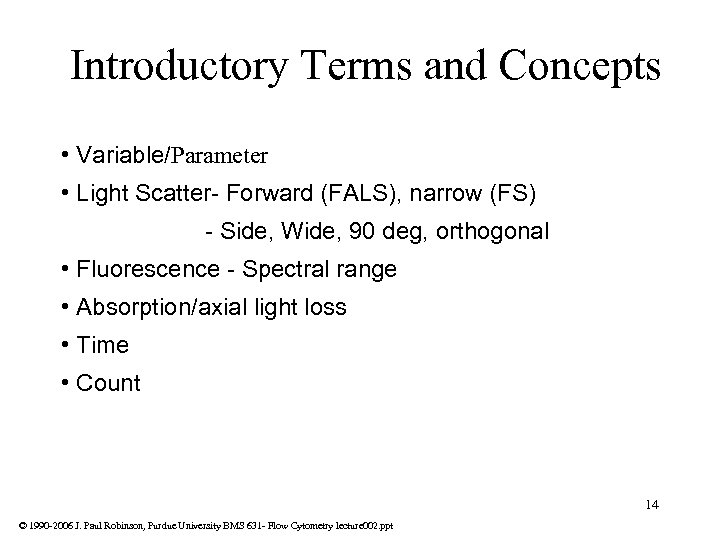 Introductory Terms and Concepts

• Variable/Parameter
• Light Scatter- Forward (FALS), narrow (FS)
- Side, Wide, 90 deg, orthogonal
• Fluorescence - Spectral range
• Absorption/axial light loss
• Time
• Count

14

© 1990-2006 J. Paul Robinson, Purdue University BMS 631- Flow Cytometry lecture002.ppt